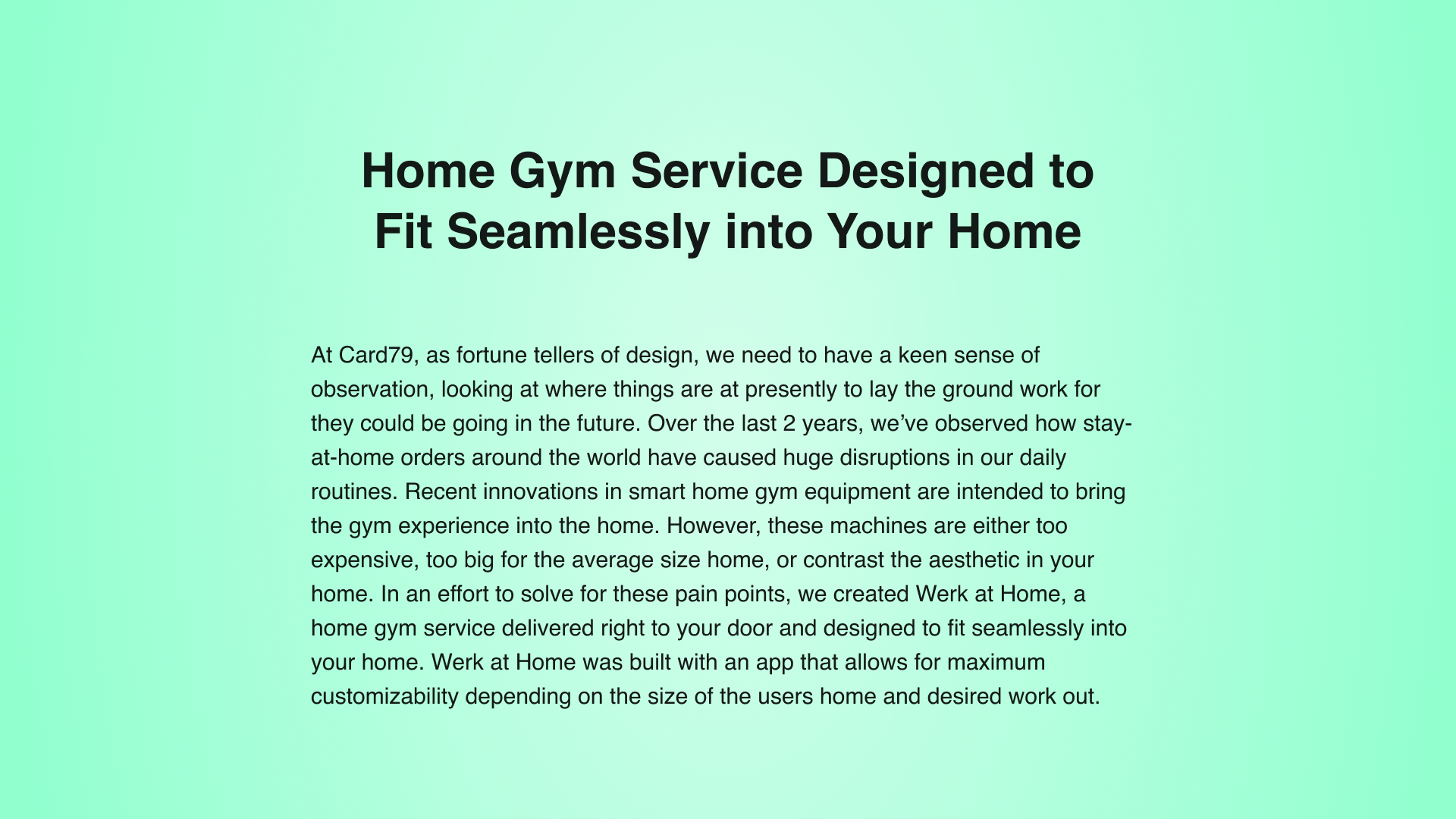 Home Gym Service Designed to Fit Seamlessly into Your Home

At Card79, as fortune tellers of design, we need to have a keen sense of observation, looking at where things are at presently to lay the ground work for they could be going in the future. Over the last 2 years, we've observed how stay-at-home orders around the world have caused huge disruptions in our daily routines. Recent innovations in smart home gym equipment are intended to bring the gym experience into the home. However, these machines are either too expensive, too big for the average size home, or contrast the aesthetic in your home. In an effort to solve for these pain points, we created Werk at Home, a home gym service delivered right to your door and designed to fit seamlessly into your home. Werk at Home was built with an app that allows for maximum customizability depending on the size of the users home and desired work out.